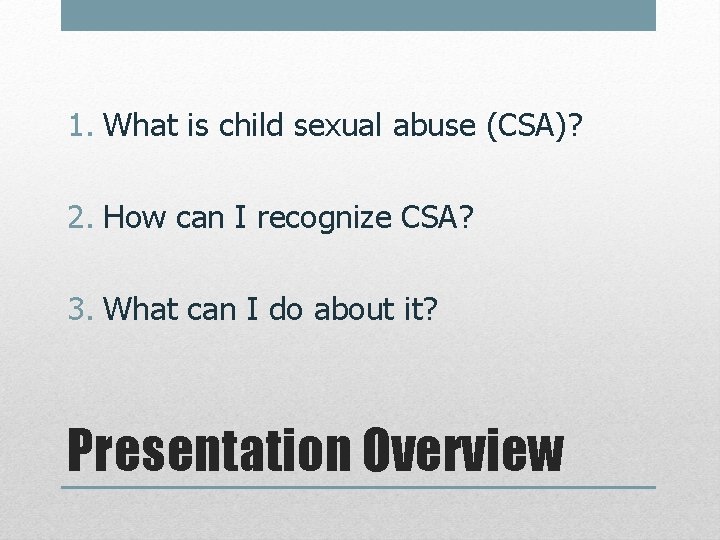 1. What is child sexual abuse (CSA)?

2. How can I recognize CSA?

3. What can I do about it?

Presentation Overview